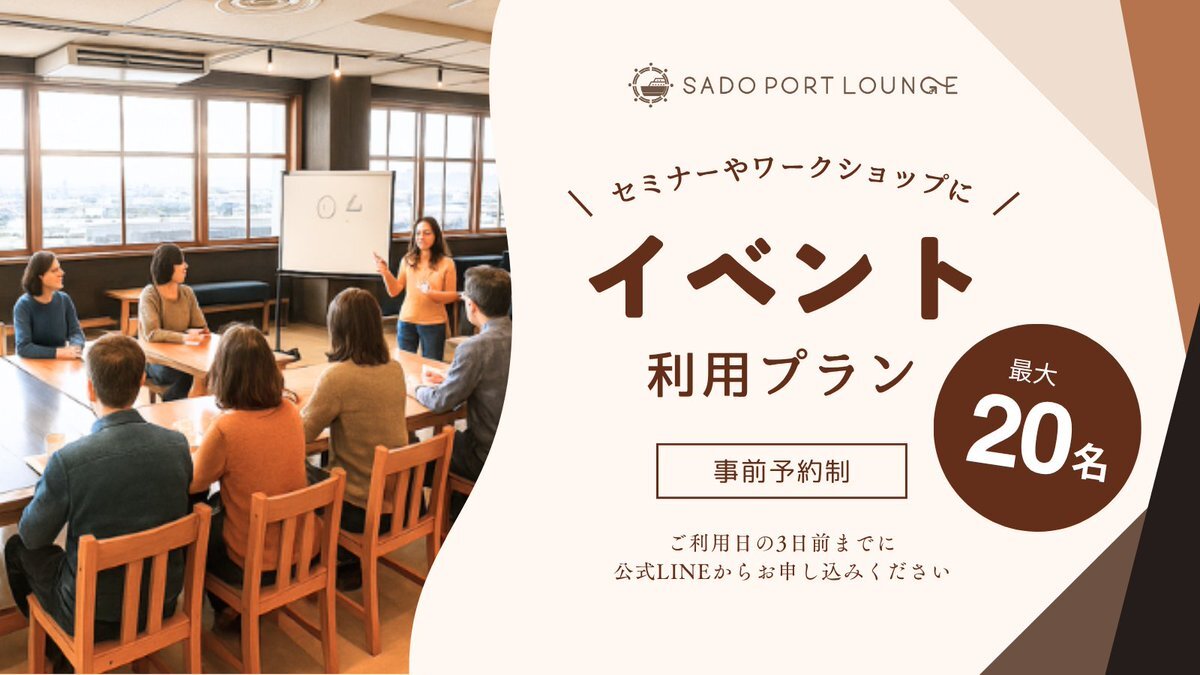 SADO PORT LOUNGE

\ セミナーやワークショップに /

イベント

利用プラン

最大
20名

事前予約制

ご利用日の3日前までに
公式LINEからお申し込みください